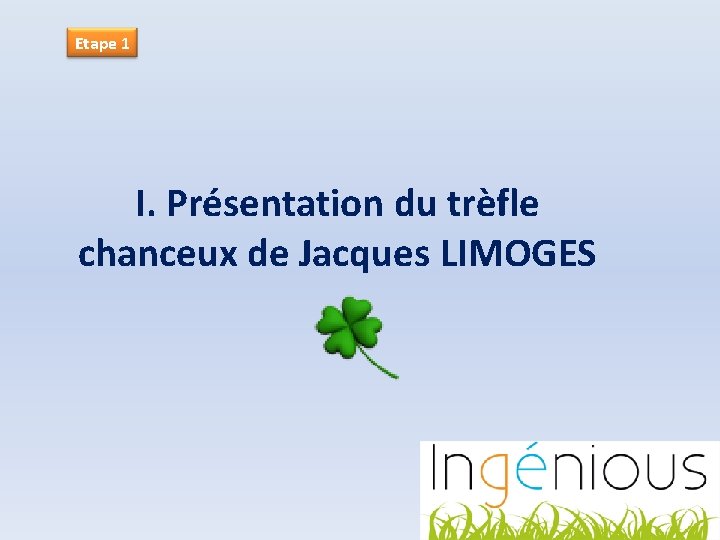 Etape 1

I. Présentation du trèfle chanceux de Jacques LIMOGES

Ingénious